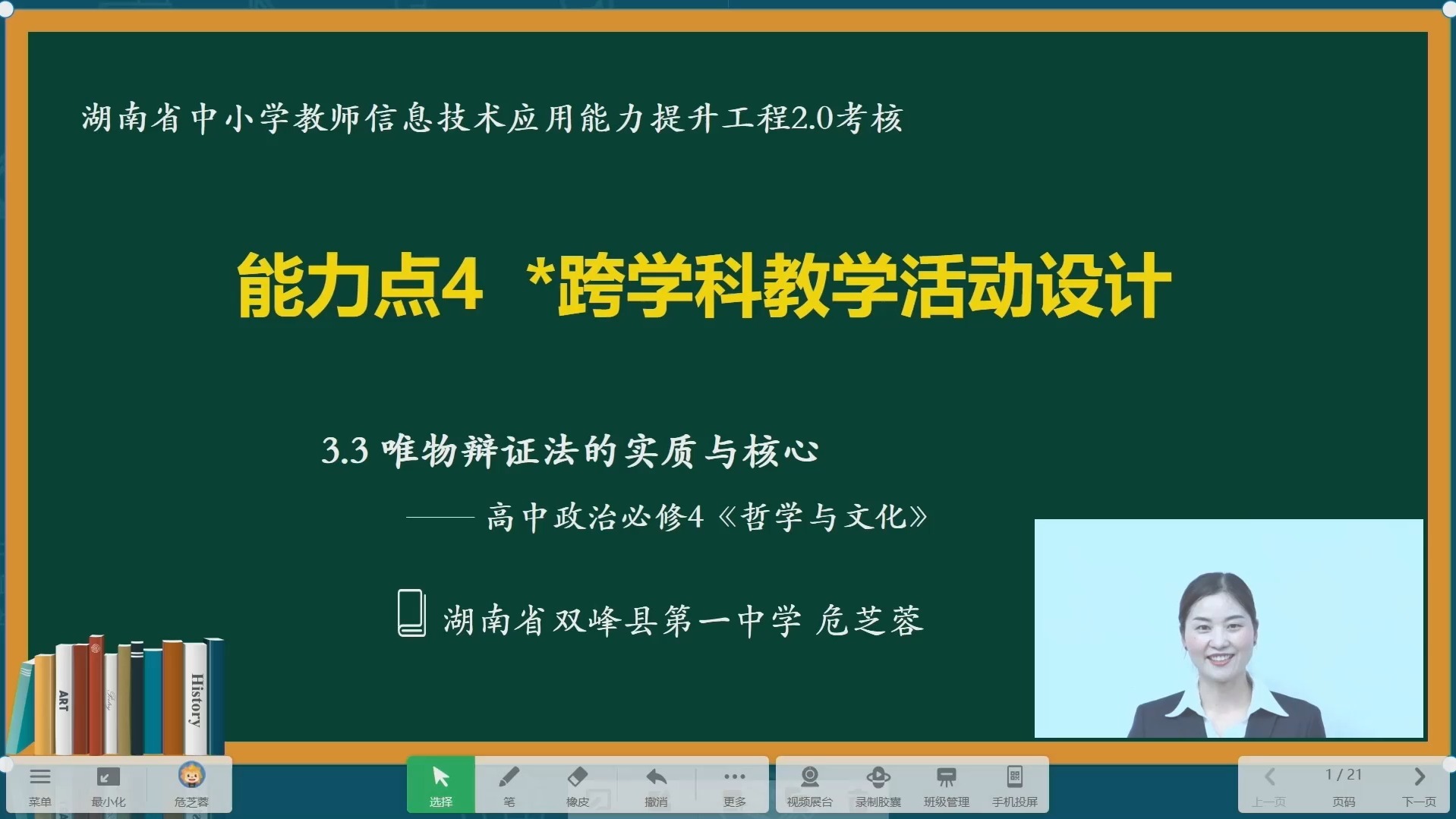 湖南省中小学教师信息技术应用能力提升工程2.0考核

能力点4 *跨学科教学活动设计

3.3 唯物辩证法的实质与核心

—— 高中政治必修4《哲学与文化》

湖南省双峰县第一中学 危芝蓉

ART

History

菜单 最小化 危芝蓉

选择 笔 橡皮 撤消 更多

视频展台 录制胶囊 班级管理 手机投屏

上一页 1 / 21 页码 下一页